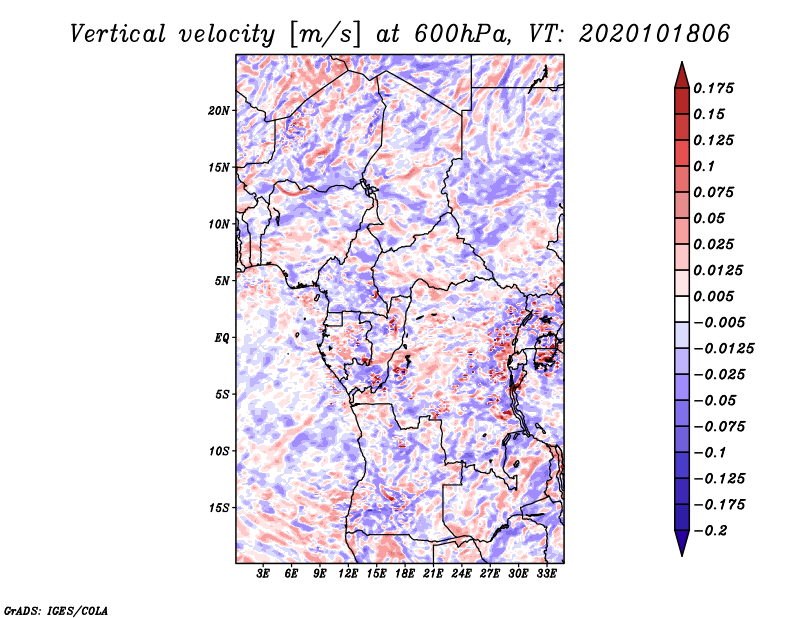 Vertical velocity [m/s] at 600hPa, VT: 2020101806

20N
15N
10N
5N
EQ
5S
10S
15S

3E 6E 9E 12E 15E 18E 21E 24E 27E 30E 33E

0.175
0.15
0.125
0.1
0.075
0.05
0.025
0.0125
0.005
−0.005
−0.0125
−0.025
−0.05
−0.075
−0.1
−0.125
−0.175
−0.2

GrADS: IGES/COLA